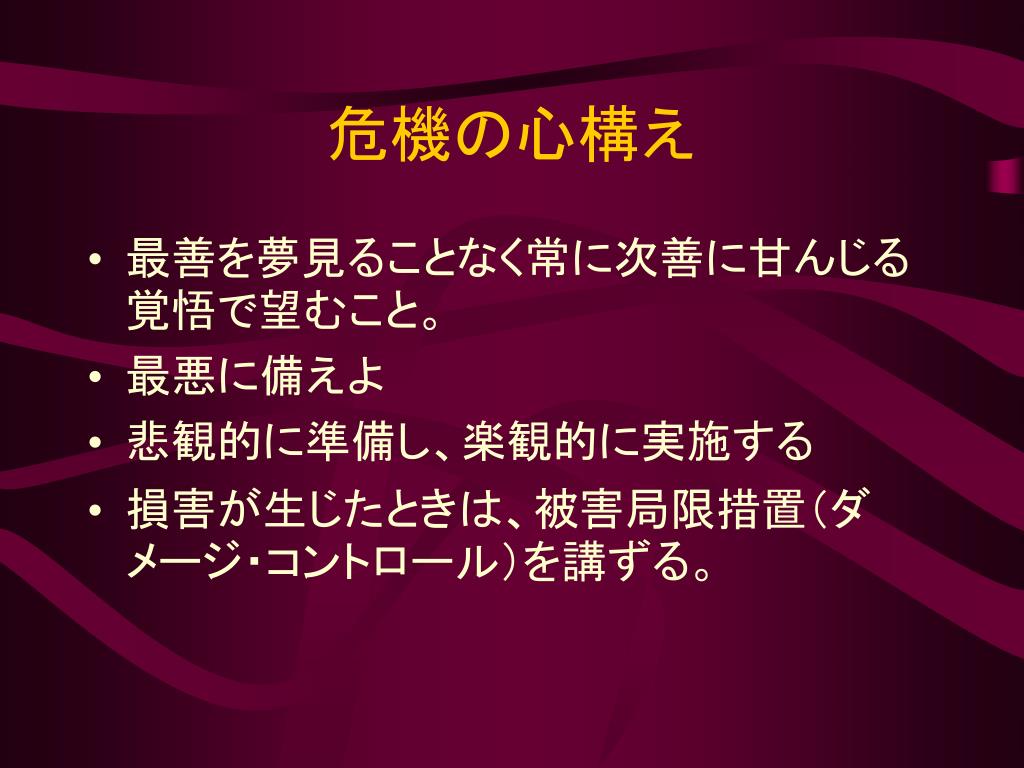 危機の心構え

• 最善を夢見ることなく常に次善に甘んじる覚悟で望むこと。
• 最悪に備えよ
• 悲観的に準備し、楽観的に実施する
• 損害が生じたときは、被害局限措置(ダメージ・コントロール)を講ずる。